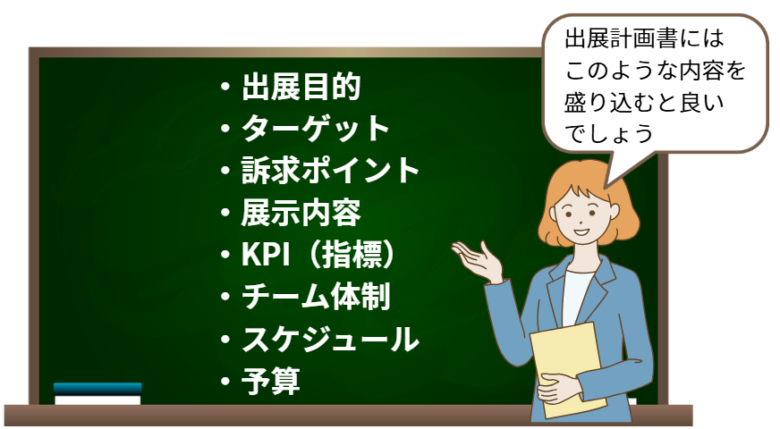 ・出展目的
・ターゲット
・訴求ポイント
・展示内容
・KPI（指標）
・チーム体制
・スケジュール
・予算

出展計画書にはこのような内容を盛り込むと良いでしょう